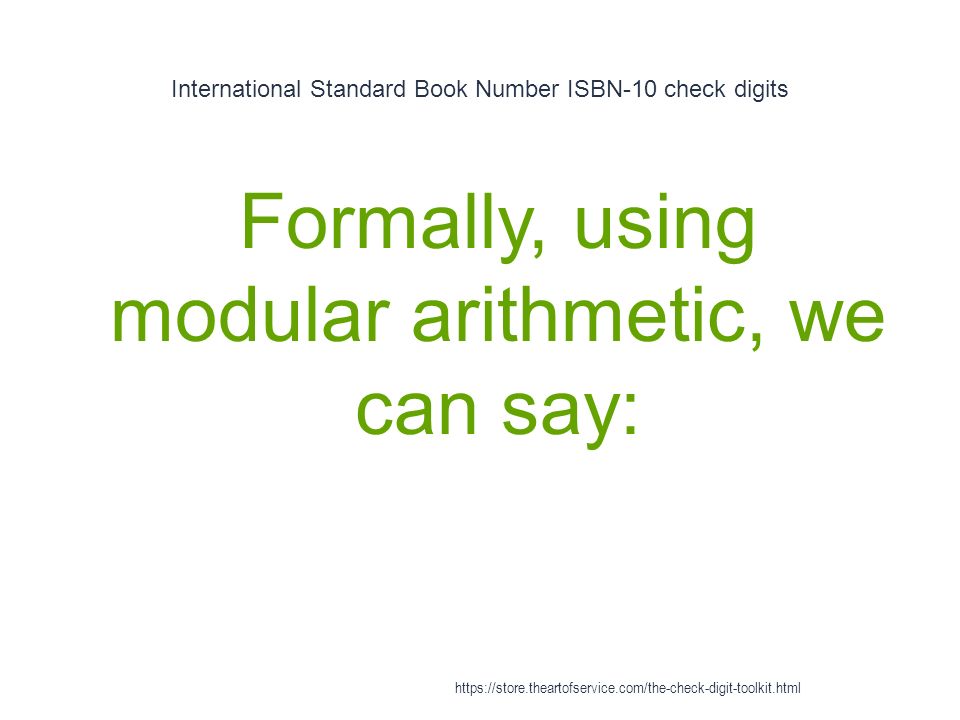 International Standard Book Number ISBN-10 check digits

Formally, using modular arithmetic, we can say:

https://store.theartofservice.com/the-check-digit-toolkit.html